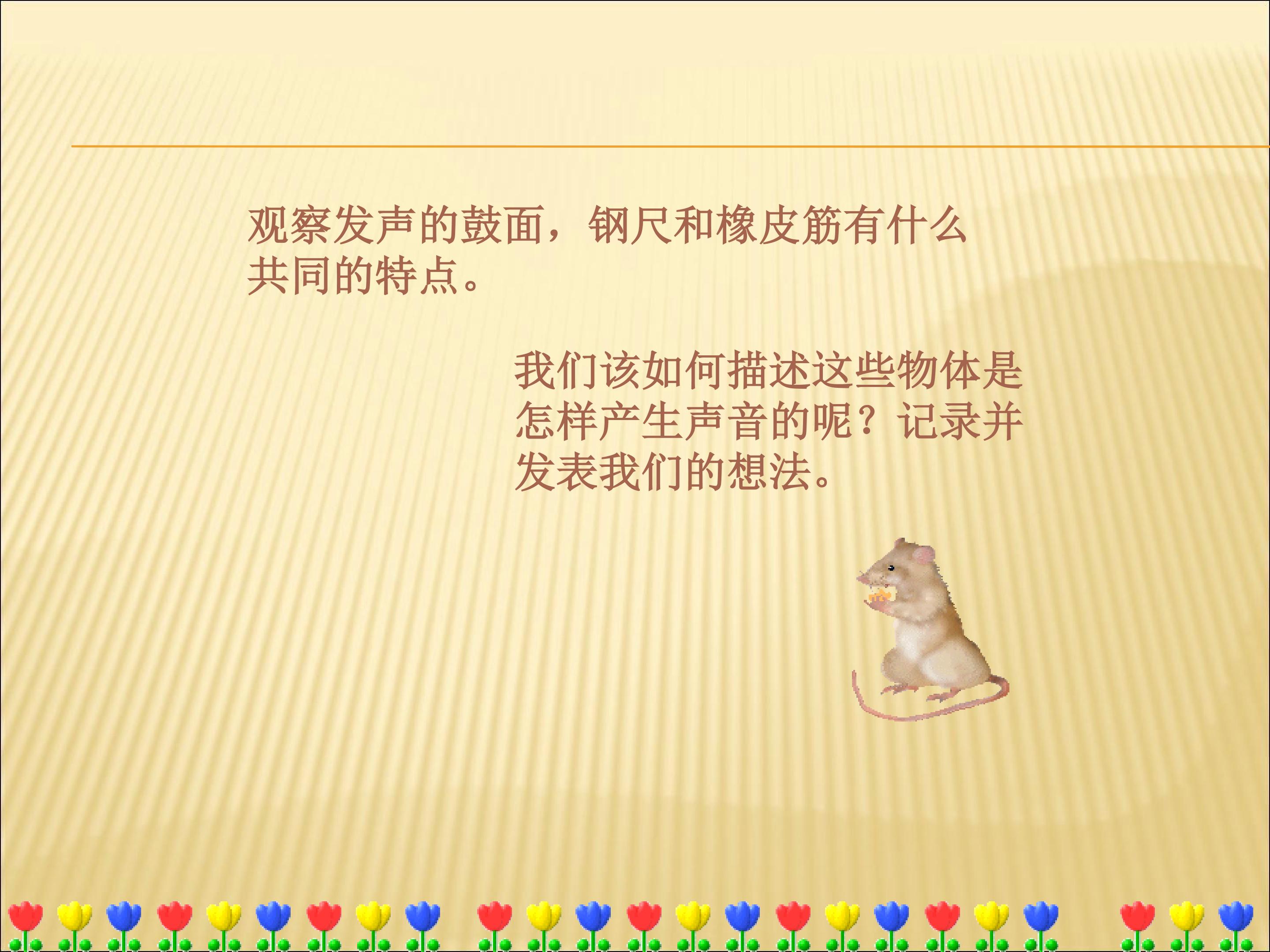 观察发声的鼓面，钢尺和橡皮筋有什么共同的特点。

我们该如何描述这些物体是怎样产生声音的呢？记录并发表我们的想法。